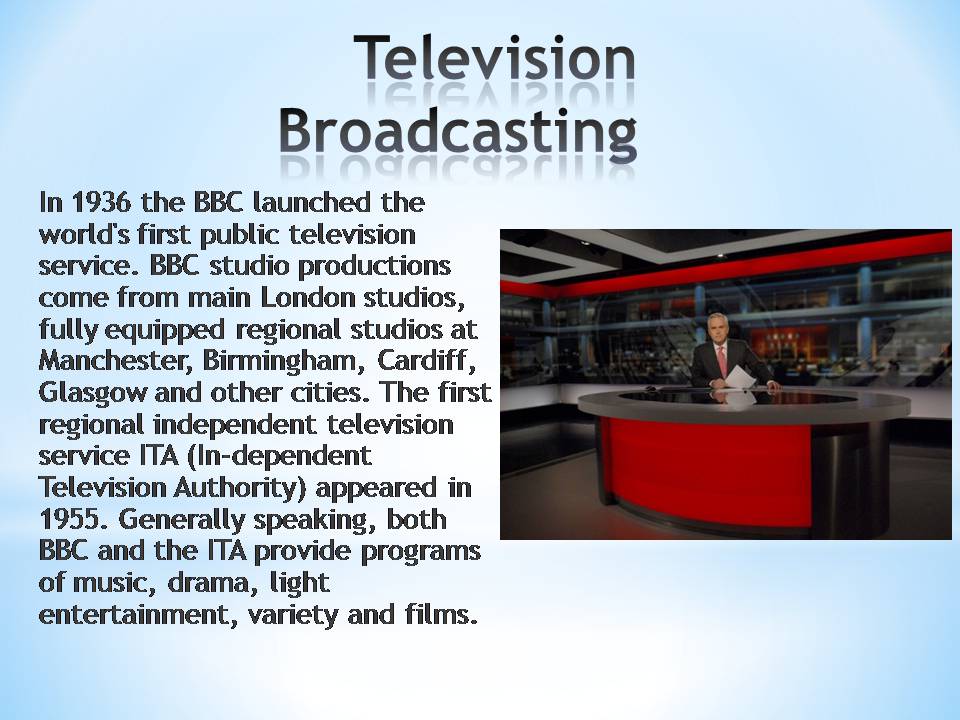 Television Broadcasting

In 1936 the BBC launched the world's first public television service. BBC studio productions come from main London studios, fully equipped regional studios at Manchester, Birmingham, Cardiff, Glasgow and other cities. The first regional independent television service ITA (In-dependent Television Authority) appeared in 1955. Generally speaking, both BBC and the ITA provide programs of music, drama, light entertainment, variety and films.